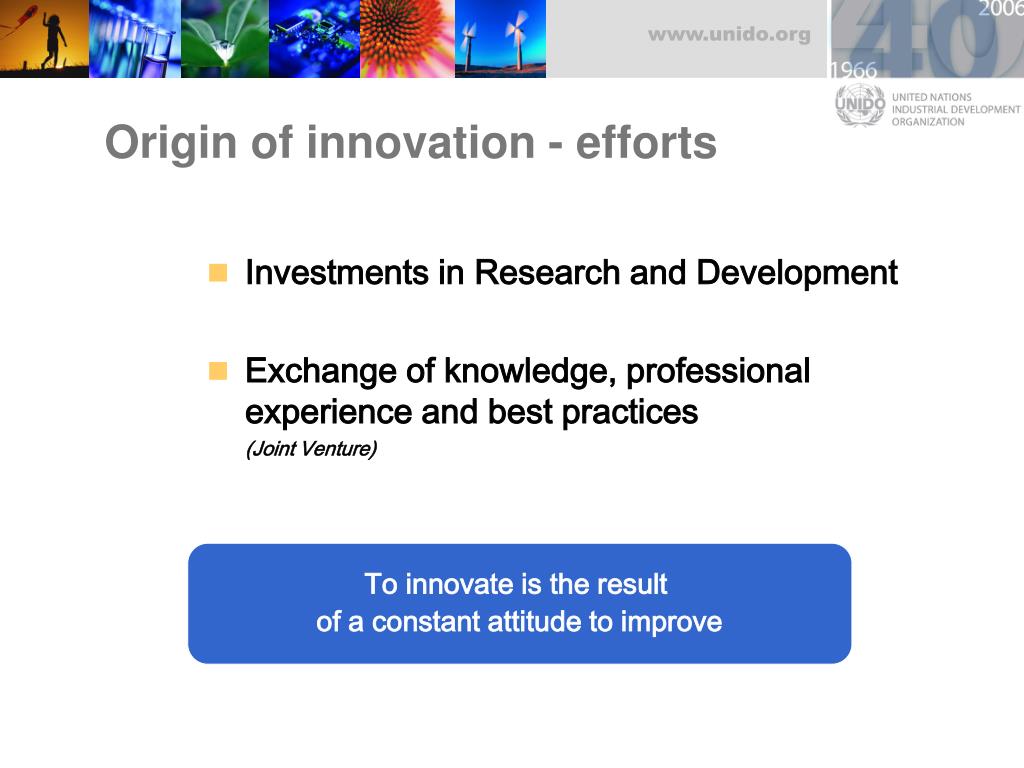 www.unido.org

2006
40
1966

UNIDO
UNITED NATIONS
INDUSTRIAL DEVELOPMENT
ORGANIZATION

Origin of innovation - efforts

Investments in Research and Development

Exchange of knowledge, professional experience and best practices
(Joint Venture)

To innovate is the result
of a constant attitude to improve